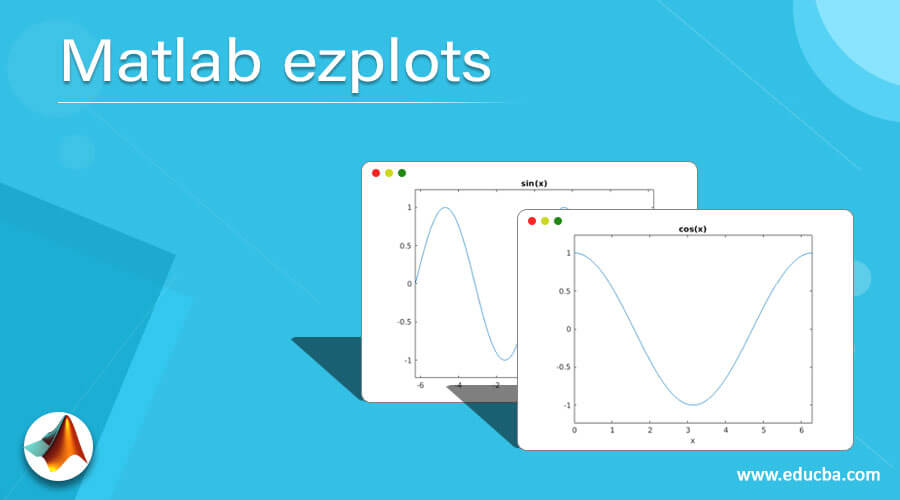 Matlab ezplots

sin(x)

1
0.5
0
-0.5
-1
-6
-4
-2

cos(x)

1
0.5
0
-0.5
-1
0
1
2
3
4
5
6
x

www.educba.com